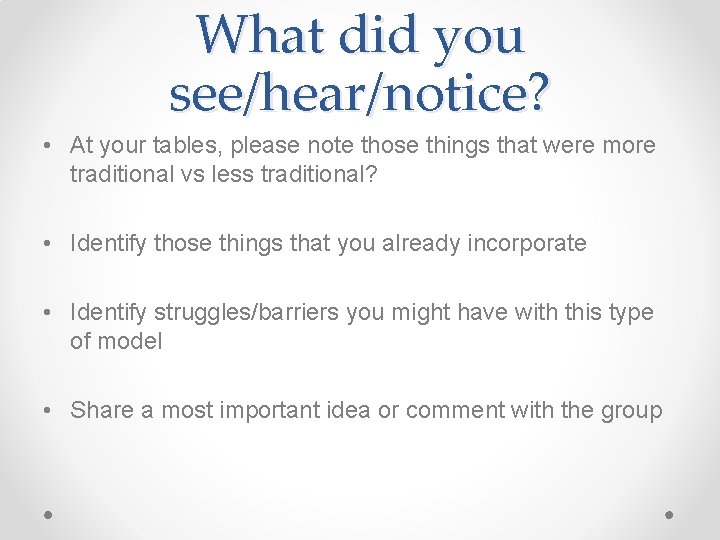 What did you see/hear/notice?

• At your tables, please note those things that were more traditional vs less traditional?

• Identify those things that you already incorporate

• Identify struggles/barriers you might have with this type of model

• Share a most important idea or comment with the group